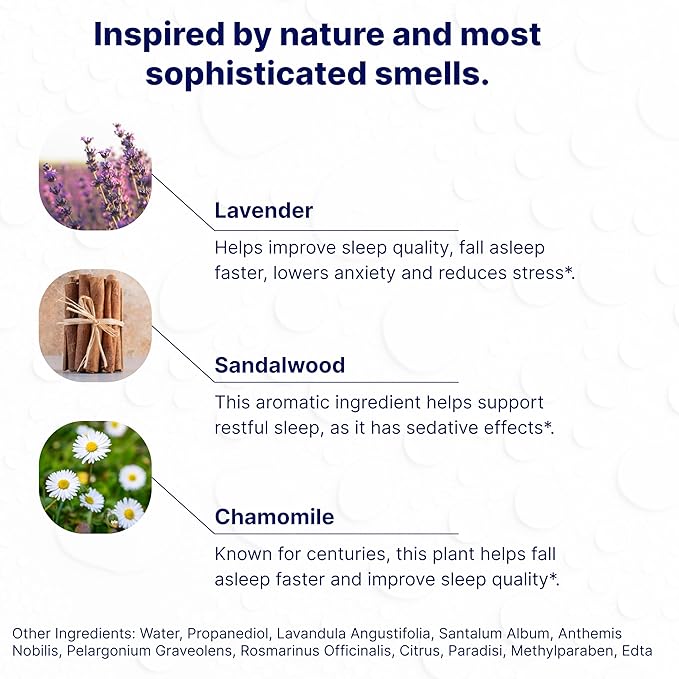 Inspired by nature and most sophisticated smells.

Lavender

Helps improve sleep quality, fall asleep faster, lowers anxiety and reduces stress*.

Sandalwood

This aromatic ingredient helps support restful sleep, as it has sedative effects*.

Chamomile

Known for centuries, this plant helps fall asleep faster and improve sleep quality*.

Other Ingredients: Water, Propanediol, Lavandula Angustifolia, Santalum Album, Anthemis Nobilis, Pelargonium Graveolens, Rosmarinus Officinalis, Citrus, Paradisi, Methylparaben, Edta